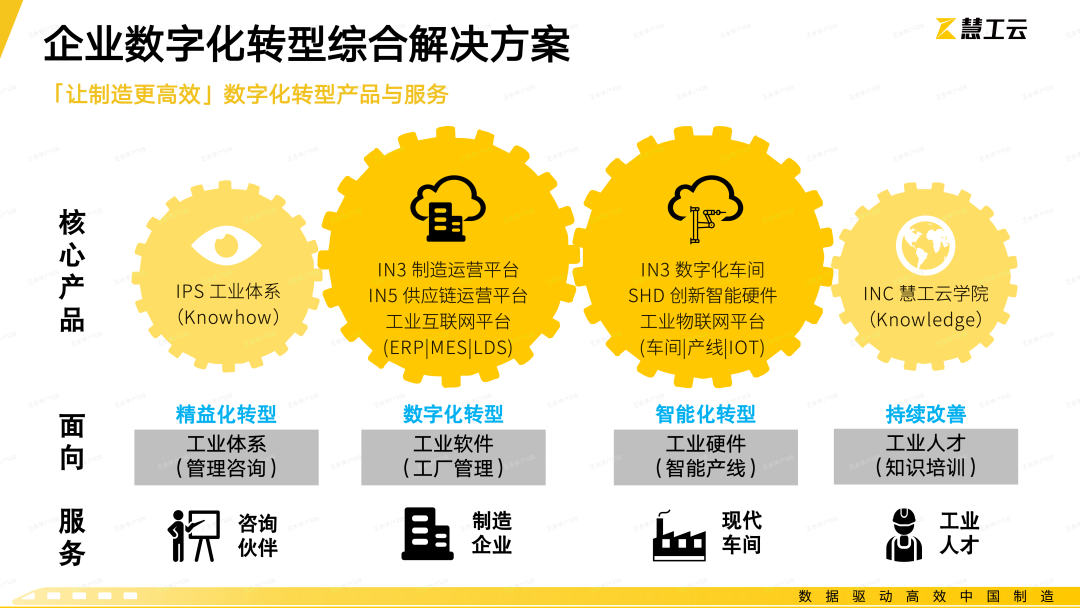 企业数字化转型综合解决方案

慧工云

「让制造更高效」数字化转型产品与服务

核心产品

IPS 工业体系
(Knowhow)

IN3 制造运营平台
IN5 供应链运营平台
工业互联网平台
(ERP|MES|LDS)

IN3 数字化车间
SHD 创新智能硬件
工业物联网平台
(车间|产线|IOT)

INC 慧工云学院
(Knowledge)

面向

精益化转型
工业体系
(管理咨询)

数字化转型
工业软件
(工厂管理)

智能化转型
工业硬件
(智能产线)

持续改善
工业人才
(知识培训)

服务

咨询伙伴

制造企业

现代车间

工业人才

数据驱动高效中国制造